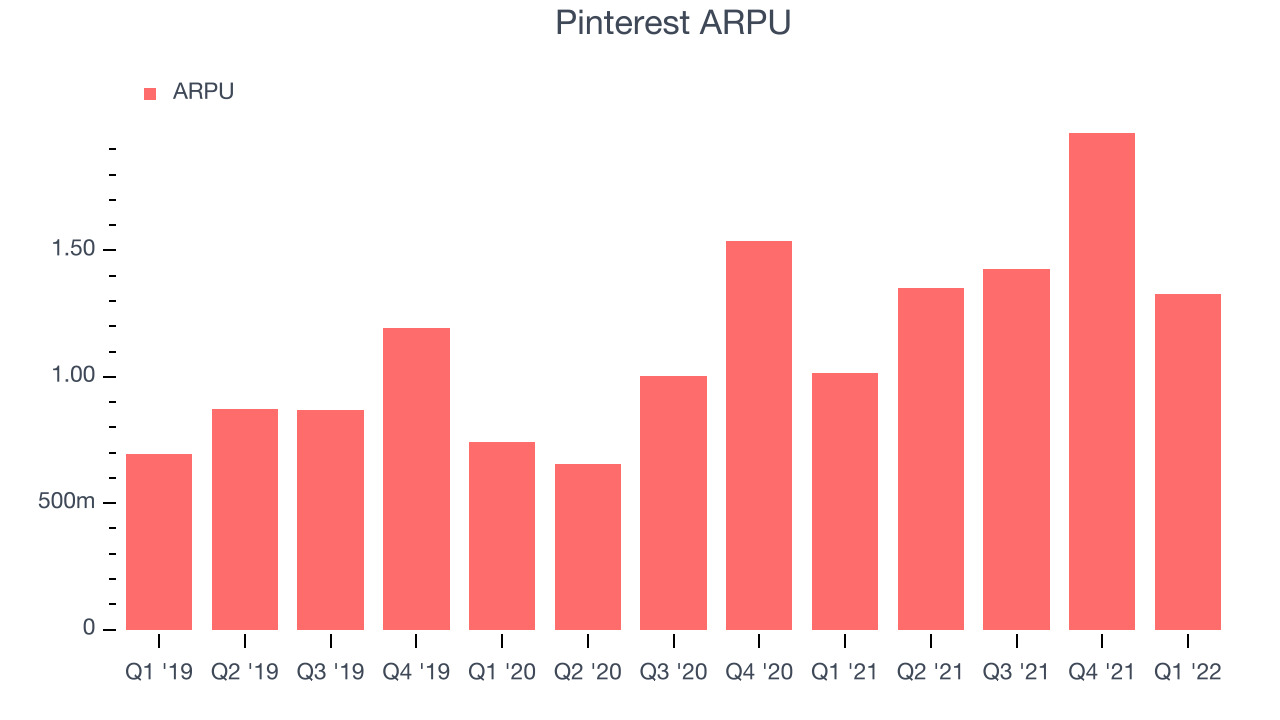 Pinterest ARPU

ARPU

1.50
1.00
500m
0

Q1 '19 Q2 '19 Q3 '19 Q4 '19 Q1 '20 Q2 '20 Q3 '20 Q4 '20 Q1 '21 Q2 '21 Q3 '21 Q4 '21 Q1 '22